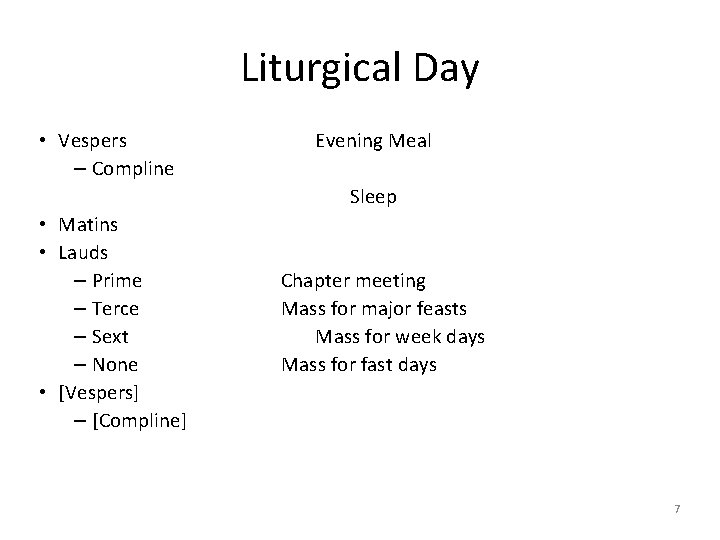 Liturgical Day

• Vespers Evening Meal
– Compline
Sleep
• Matins
• Lauds
– Prime Chapter meeting
– Terce Mass for major feasts
– Sext Mass for week days
– None Mass for fast days
• [Vespers]
– [Compline]

7